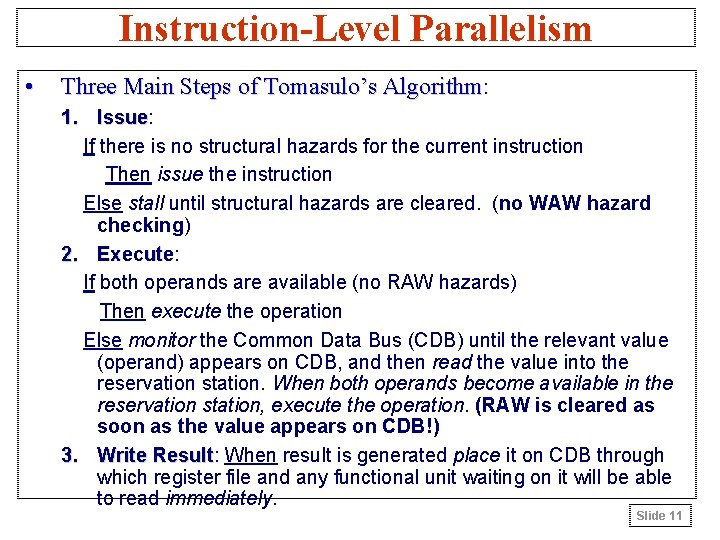 Instruction-Level Parallelism

• Three Main Steps of Tomasulo's Algorithm:

1. Issue:

If there is no structural hazards for the current instruction

Then issue the instruction

Else stall until structural hazards are cleared. (no WAW hazard checking)

2. Execute:

If both operands are available (no RAW hazards)

Then execute the operation

Else monitor the Common Data Bus (CDB) until the relevant value (operand) appears on CDB, and then read the value into the reservation station. When both operands become available in the reservation station, execute the operation. (RAW is cleared as soon as the value appears on CDB!)

3. Write Result: When result is generated place it on CDB through which register file and any functional unit waiting on it will be able to read immediately.

Slide 11